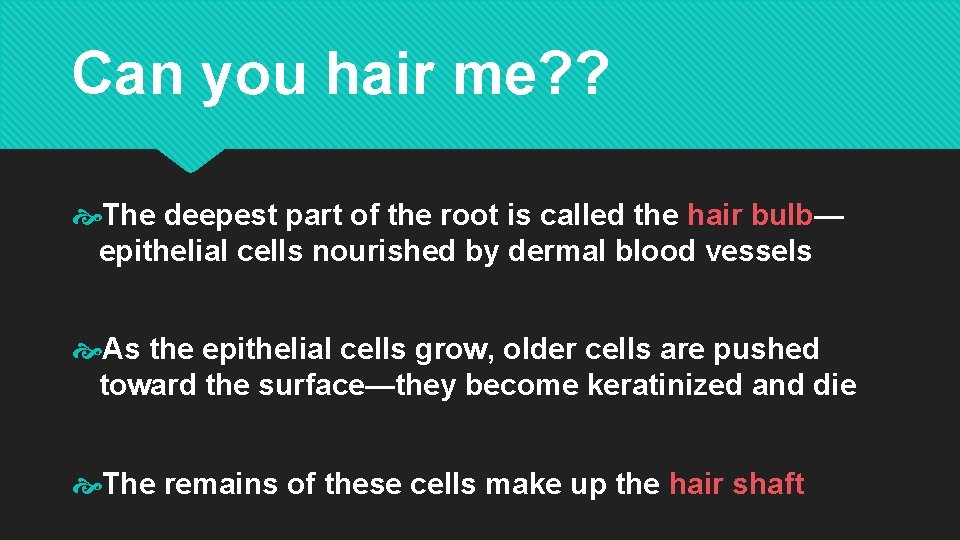 Can you hair me??

The deepest part of the root is called the hair bulb—epithelial cells nourished by dermal blood vessels

As the epithelial cells grow, older cells are pushed toward the surface—they become keratinized and die

The remains of these cells make up the hair shaft